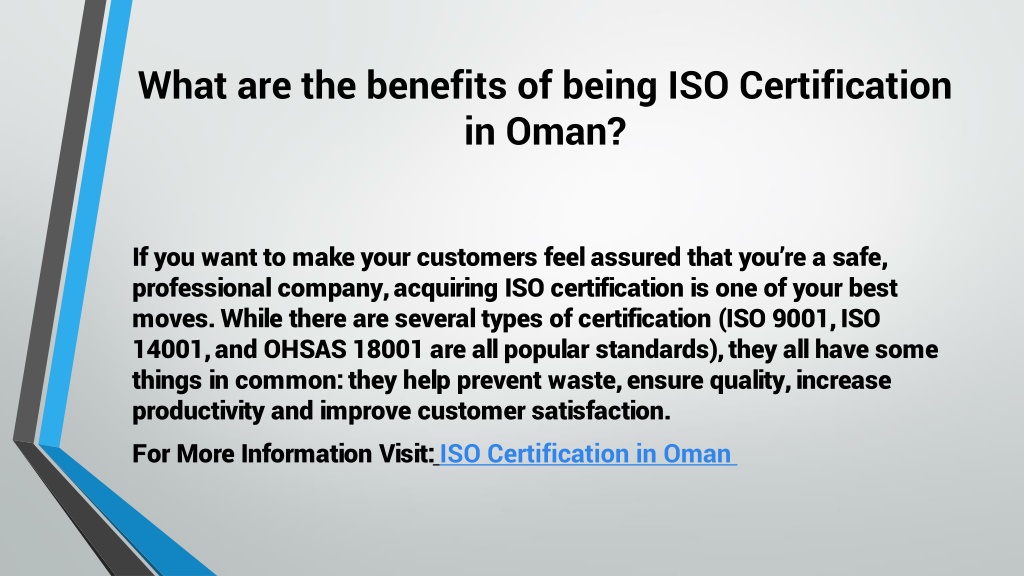 What are the benefits of being ISO Certification in Oman?

If you want to make your customers feel assured that you're a safe, professional company, acquiring ISO certification is one of your best moves. While there are several types of certification (ISO 9001, ISO 14001, and OHSAS 18001 are all popular standards), they all have some things in common: they help prevent waste, ensure quality, increase productivity and improve customer satisfaction.

For More Information Visit: ISO Certification in Oman